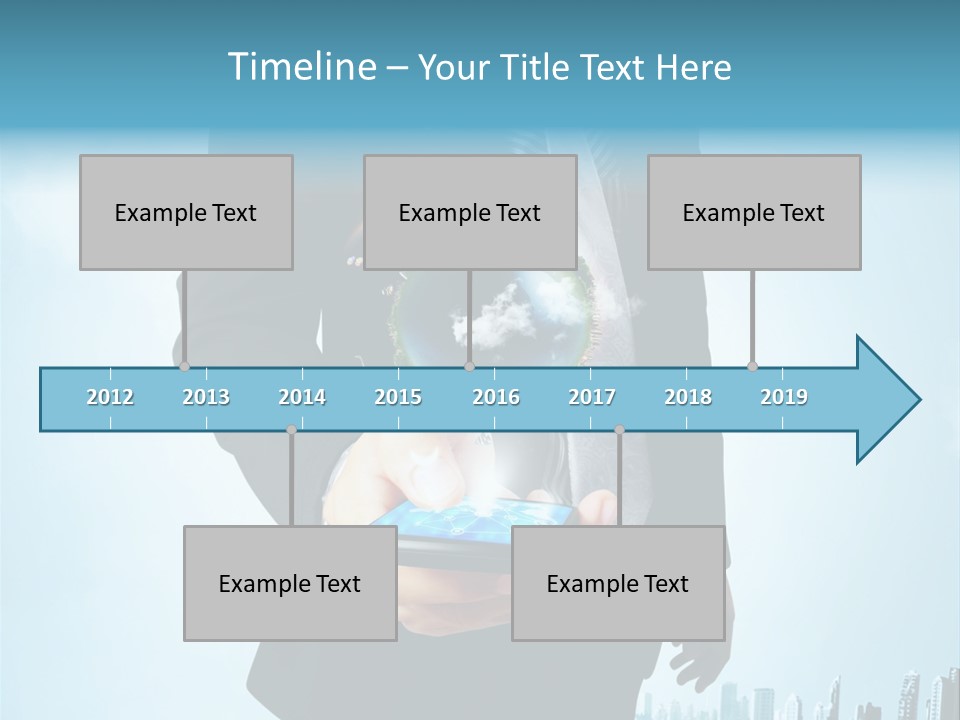 Timeline – Your Title Text Here

Example Text

Example Text

Example Text

2012 2013 2014 2015 2016 2017 2018 2019

Example Text

Example Text